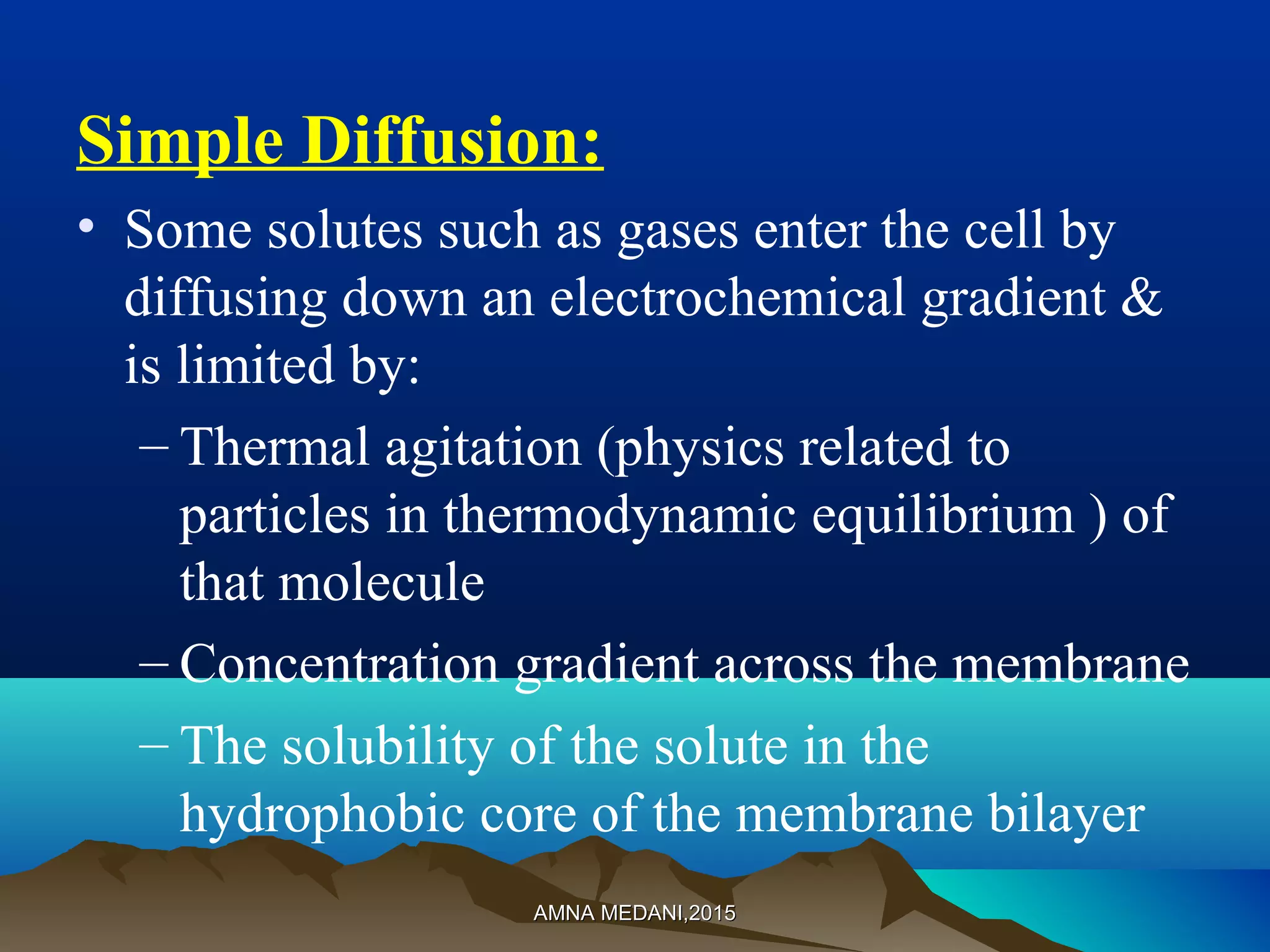 Simple Diffusion:

• Some solutes such as gases enter the cell by diffusing down an electrochemical gradient & is limited by:

– Thermal agitation (physics related to particles in thermodynamic equilibrium ) of that molecule

– Concentration gradient across the membrane

– The solubility of the solute in the hydrophobic core of the membrane bilayer

AMNA MEDANI,2015